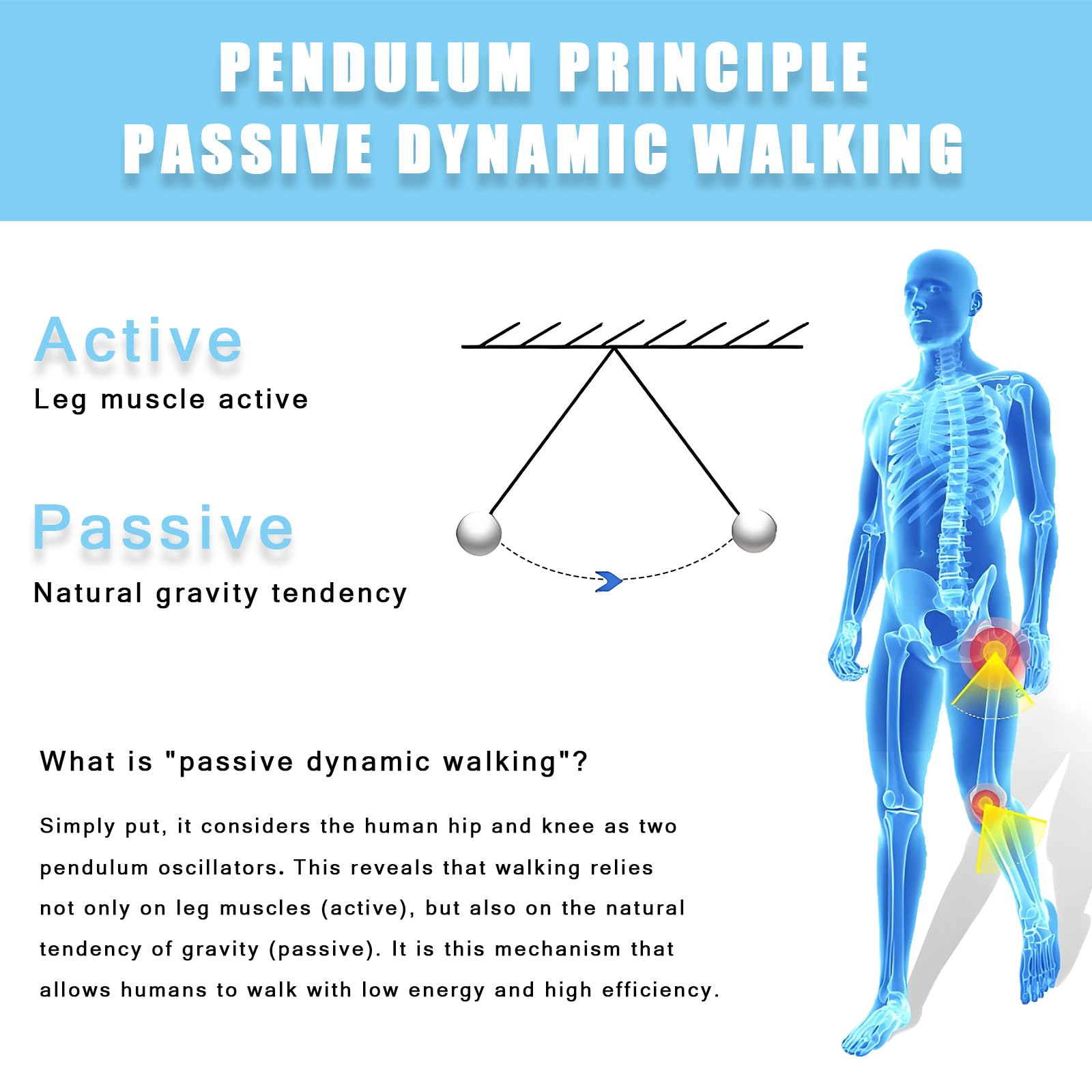 PENDULUM PRINCIPLE
PASSIVE DYNAMIC WALKING

Active
Leg muscle active

Passive
Natural gravity tendency

What is "passive dynamic walking"?

Simply put, it considers the human hip and knee as two pendulum oscillators. This reveals that walking relies not only on leg muscles (active), but also on the natural tendency of gravity (passive). It is this mechanism that allows humans to walk with low energy and high efficiency.